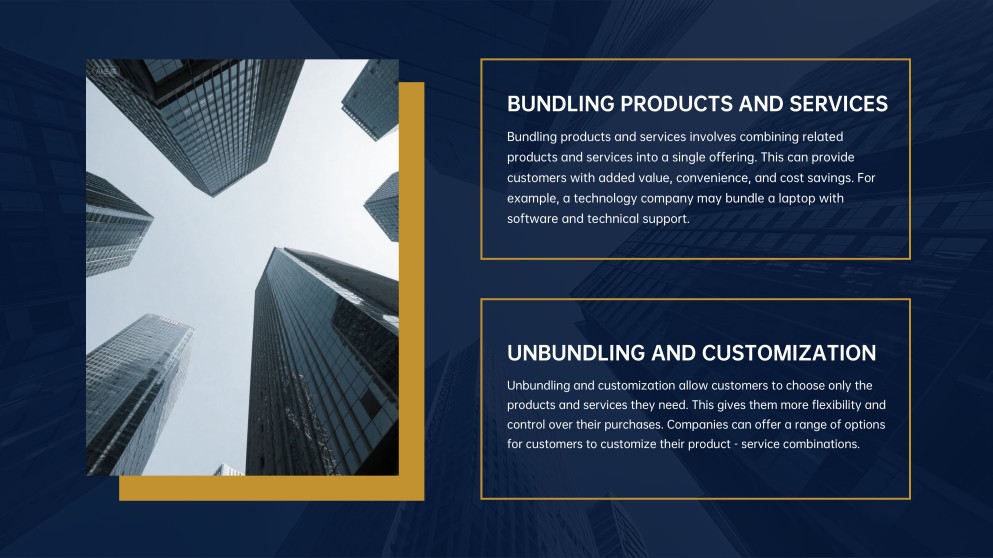 BUNDLING PRODUCTS AND SERVICES

Bundling products and services involves combining related products and services into a single offering. This can provide customers with added value, convenience, and cost savings. For example, a technology company may bundle a laptop with software and technical support.

UNBUNDLING AND CUSTOMIZATION

Unbundling and customization allow customers to choose only the products and services they need. This gives them more flexibility and control over their purchases. Companies can offer a range of options for customers to customize their product - service combinations.